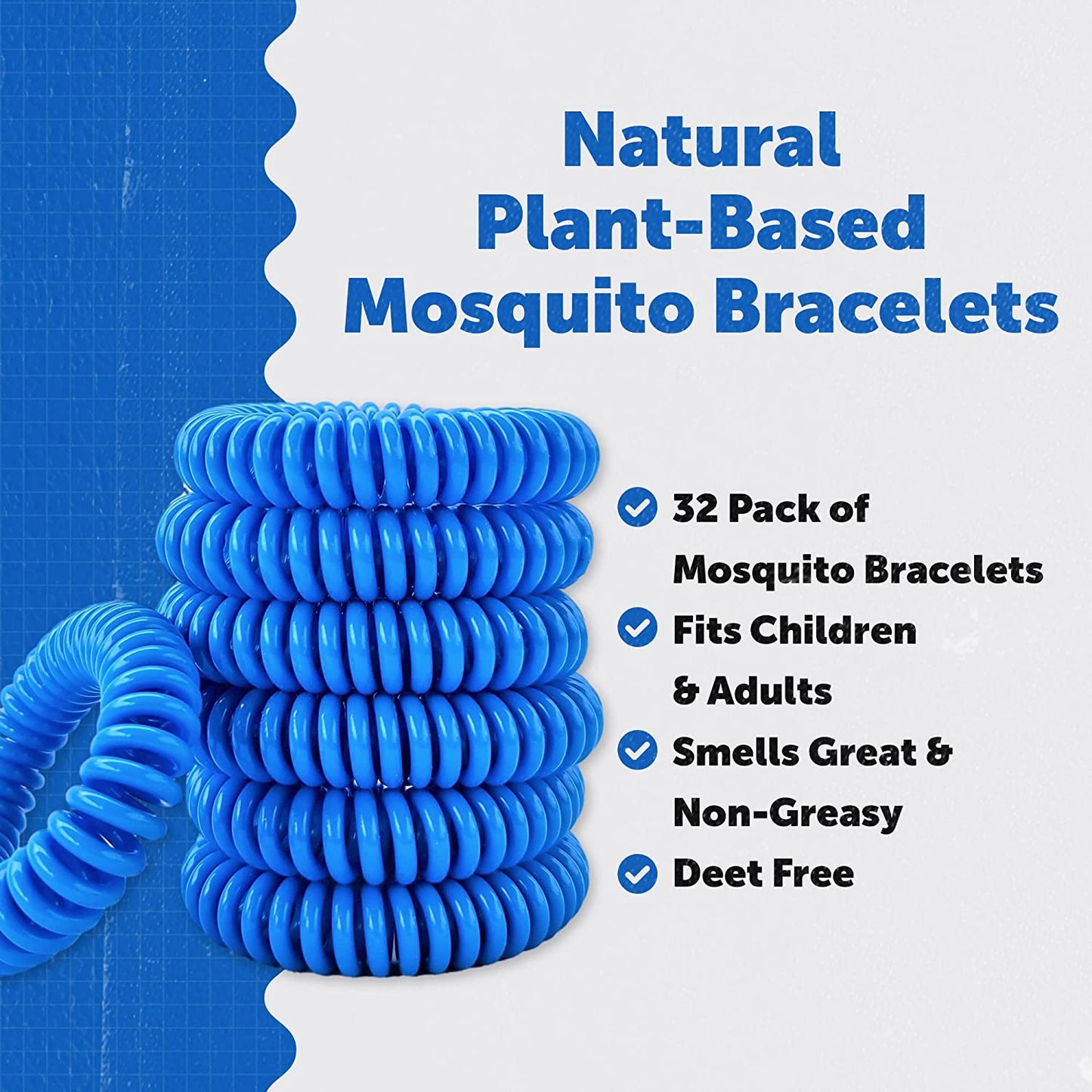 Natural Plant-Based Mosquito Bracelets

32 Pack of Mosquito Bracelets

Fits Children & Adults

Smells Great & Non-Greasy

Deet Free